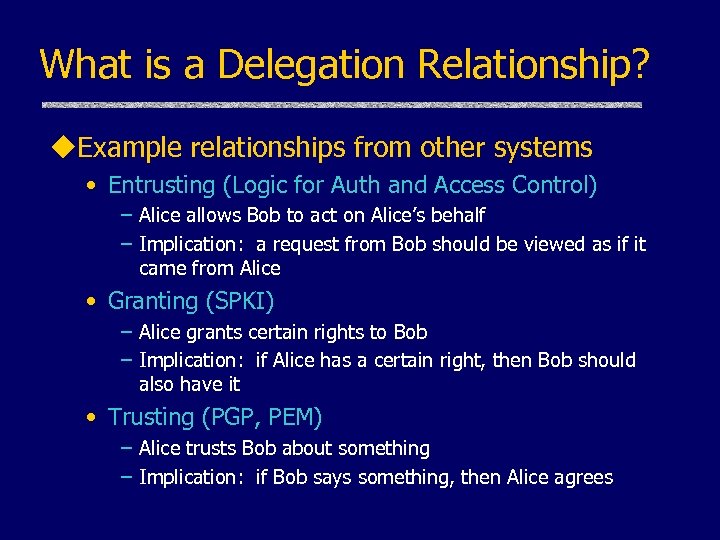 What is a Delegation Relationship?

◆Example relationships from other systems

• Entrusting (Logic for Auth and Access Control)

– Alice allows Bob to act on Alice's behalf

– Implication: a request from Bob should be viewed as if it came from Alice

• Granting (SPKI)

– Alice grants certain rights to Bob

– Implication: if Alice has a certain right, then Bob should also have it

• Trusting (PGP, PEM)

– Alice trusts Bob about something

– Implication: if Bob says something, then Alice agrees